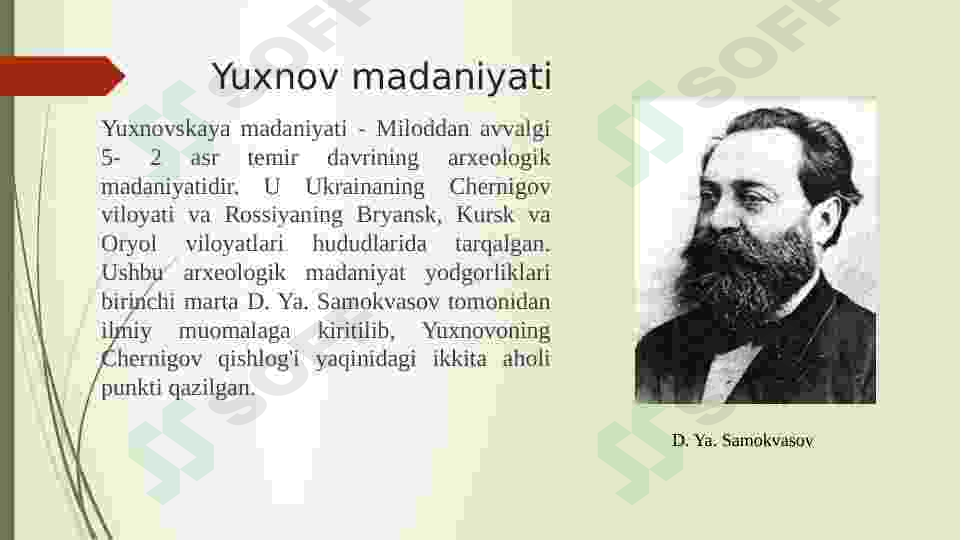 Yuxnov madaniyati

Yuxnovskaya madaniyati - Miloddan avvalgi 5- 2 asr temir davrining arxeologik madaniyatidir. U Ukrainaning Chernigov viloyati va Rossiyaning Bryansk, Kursk va Oryol viloyatlari hududlarida tarqalgan. Ushbu arxeologik madaniyat yodgorliklari birinchi marta D. Ya. Samokvasov tomonidan ilmiy muomalaga kiritilib, Yuxnovoning Chernigov qishlog'i yaqinidagi ikkita aholi punkti qazilgan.

D. Ya. Samokvasov